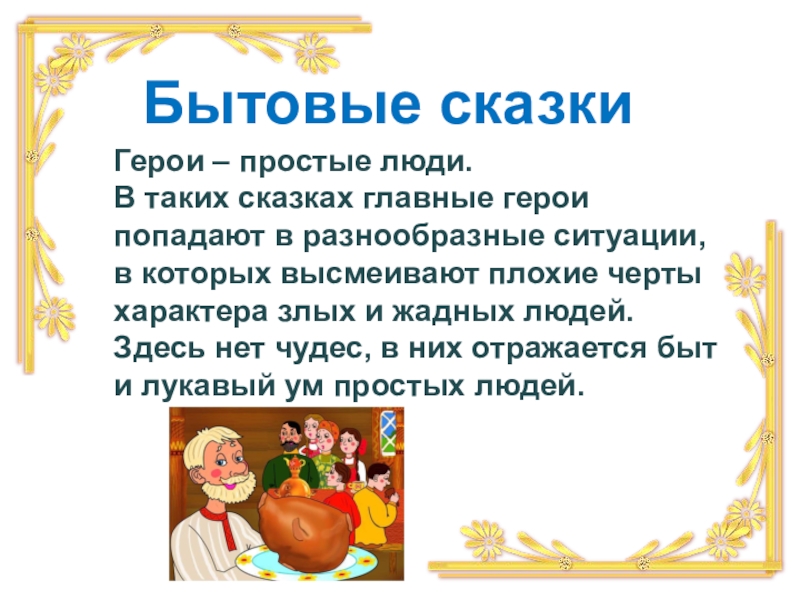 Бытовые сказки

Герои – простые люди.
В таких сказках главные герои попадают в разнообразные ситуации, в которых высмеивают плохие черты характера злых и жадных людей.
Здесь нет чудес, в них отражается быт и лукавый ум простых людей.